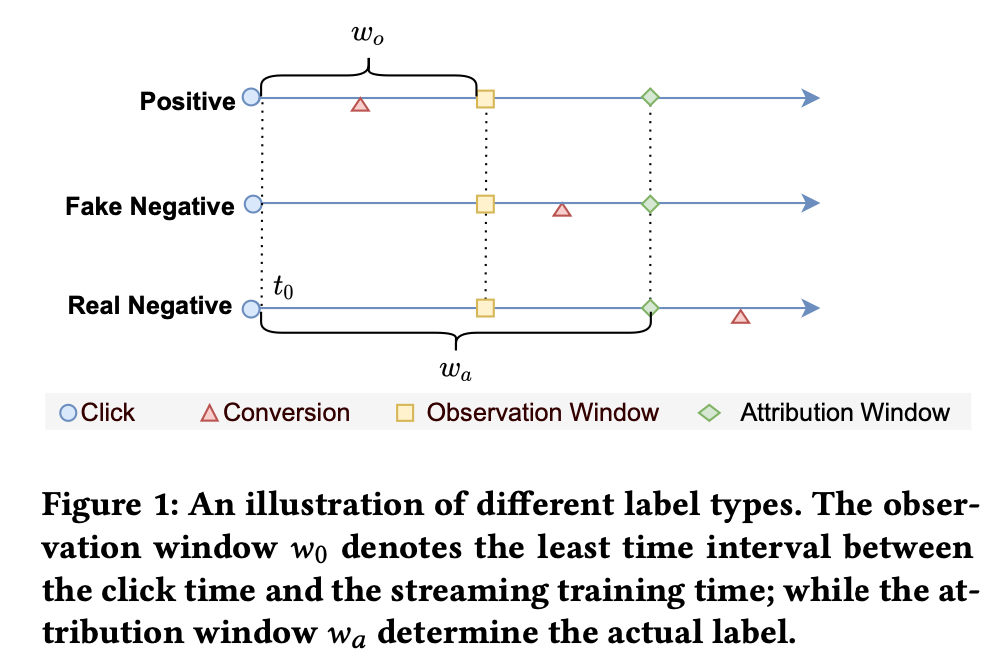 $w_o$

Positive

Fake Negative

Real Negative

$t_0$

$w_a$

Click Conversion Observation Window Attribution Window

Figure 1: An illustration of different label types. The observation window $w_0$ denotes the least time interval between the click time and the streaming training time; while the attribution window $w_a$ determine the actual label.